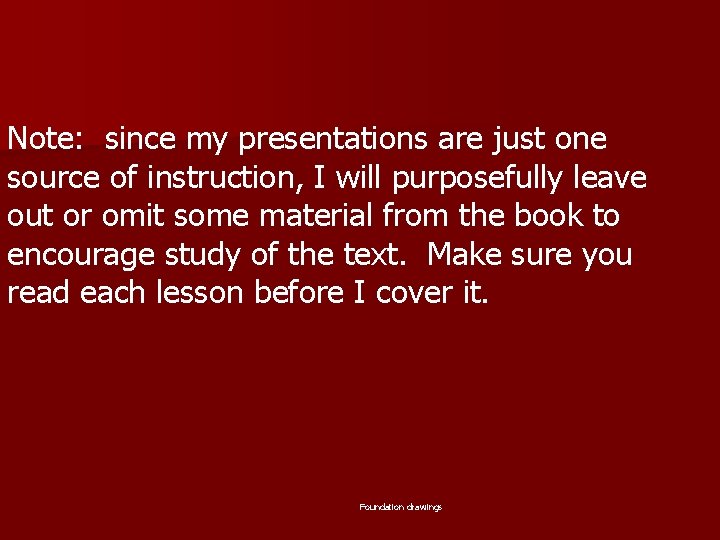 Note:  since my presentations are just one source of instruction, I will purposefully leave out or omit some material from the book to encourage study of the text.  Make sure you read each lesson before I cover it.

Foundation drawings